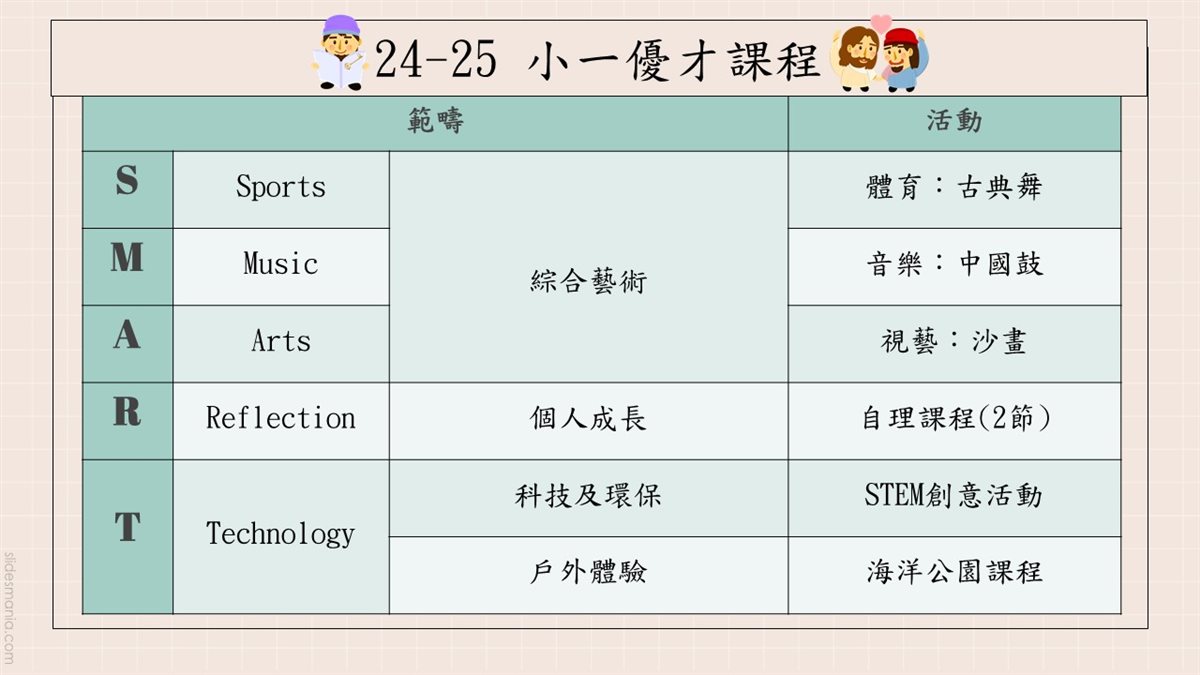 24-25 小一優才課程

| 範疇 | | | 活動 |
|---|---|---|---|
| S | Sports | 綜合藝術 | 體育：古典舞 |
| M | Music | 綜合藝術 | 音樂：中國鼓 |
| A | Arts | 綜合藝術 | 視藝：沙畫 |
| R | Reflection | 個人成長 | 自理課程(2節) |
| T | Technology | 科技及環保 | STEM創意活動 |
| T | Technology | 戶外體驗 | 海洋公園課程 |

slidesmania.com